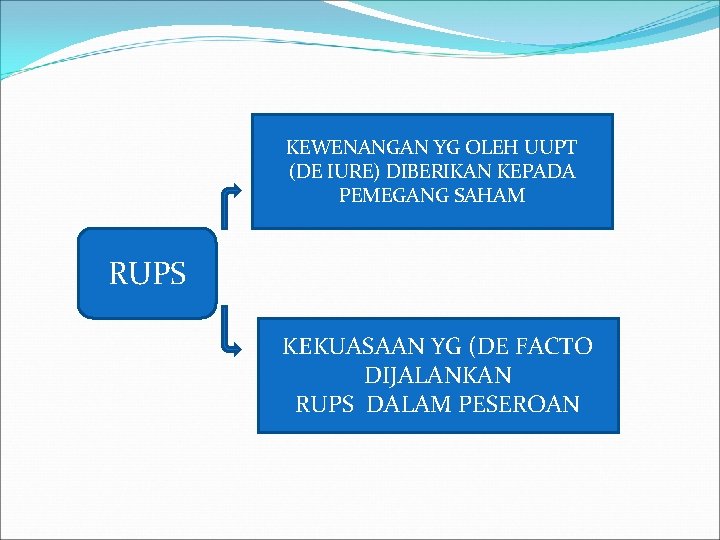 RUPS

KEWENANGAN YG OLEH UUPT (DE IURE) DIBERIKAN KEPADA PEMEGANG SAHAM

KEKUASAAN YG (DE FACTO DIJALANKAN RUPS DALAM PESEROAN